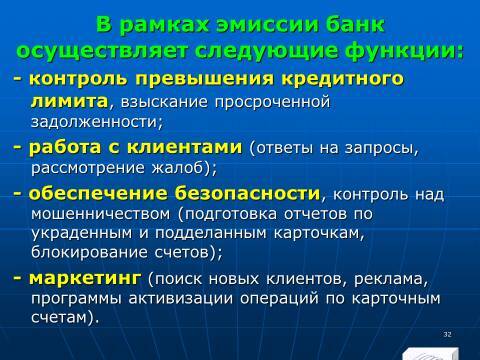 В рамках эмиссии банк осуществляет следующие функции:

- контроль превышения кредитного лимита, взыскание просроченной задолженности;

- работа с клиентами (ответы на запросы, рассмотрение жалоб);

- обеспечение безопасности, контроль над мошенничеством (подготовка отчетов по украденным и подделанным карточкам, блокирование счетов);

- маркетинг (поиск новых клиентов, реклама, программы активизации операций по карточным счетам).

32